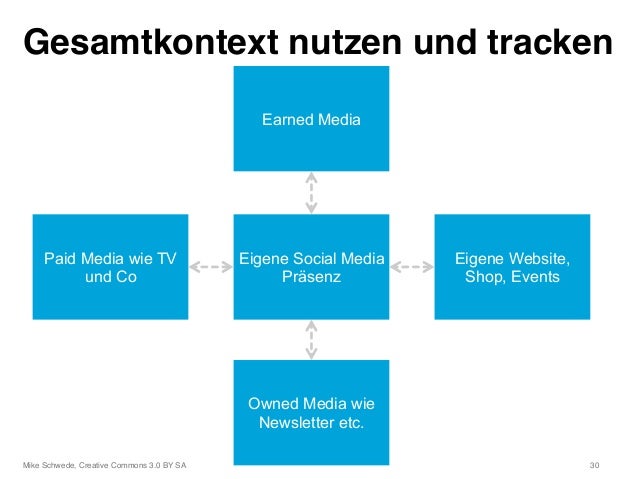 Gesamtkontext nutzen und tracken

Earned Media

Paid Media wie TV und Co

Eigene Social Media Präsenz

Eigene Website, Shop, Events

Owned Media wie Newsletter etc.

Mike Schwede, Creative Commons 3.0 BY SA

30